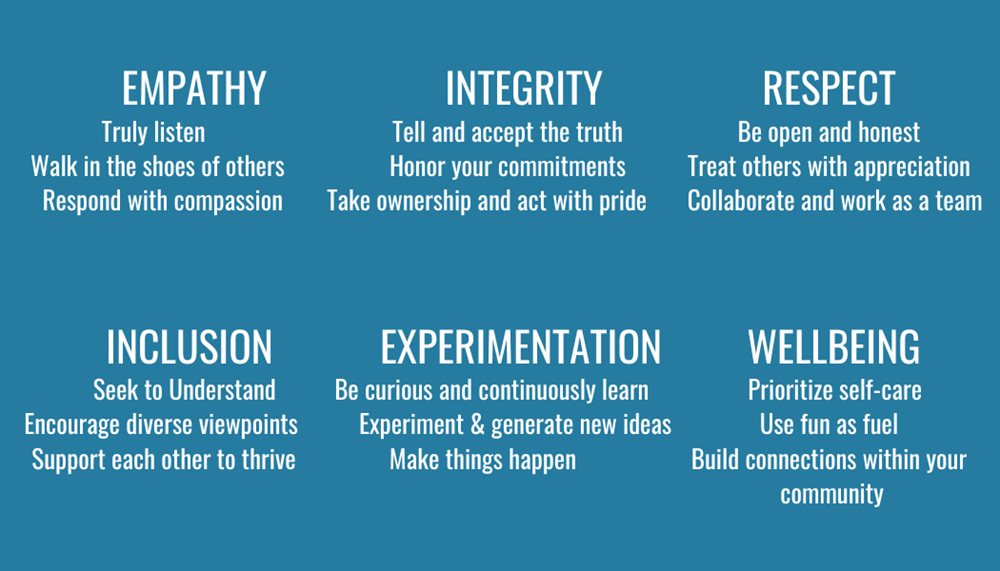 EMPATHY
Truly listen
Walk in the shoes of others
Respond with compassion

INTEGRITY
Tell and accept the truth
Honor your commitments
Take ownership and act with pride

RESPECT
Be open and honest
Treat others with appreciation
Collaborate and work as a team

INCLUSION
Seek to Understand
Encourage diverse viewpoints
Support each other to thrive

EXPERIMENTATION
Be curious and continuously learn
Experiment & generate new ideas
Make things happen

WELLBEING
Prioritize self-care
Use fun as fuel
Build connections within your community